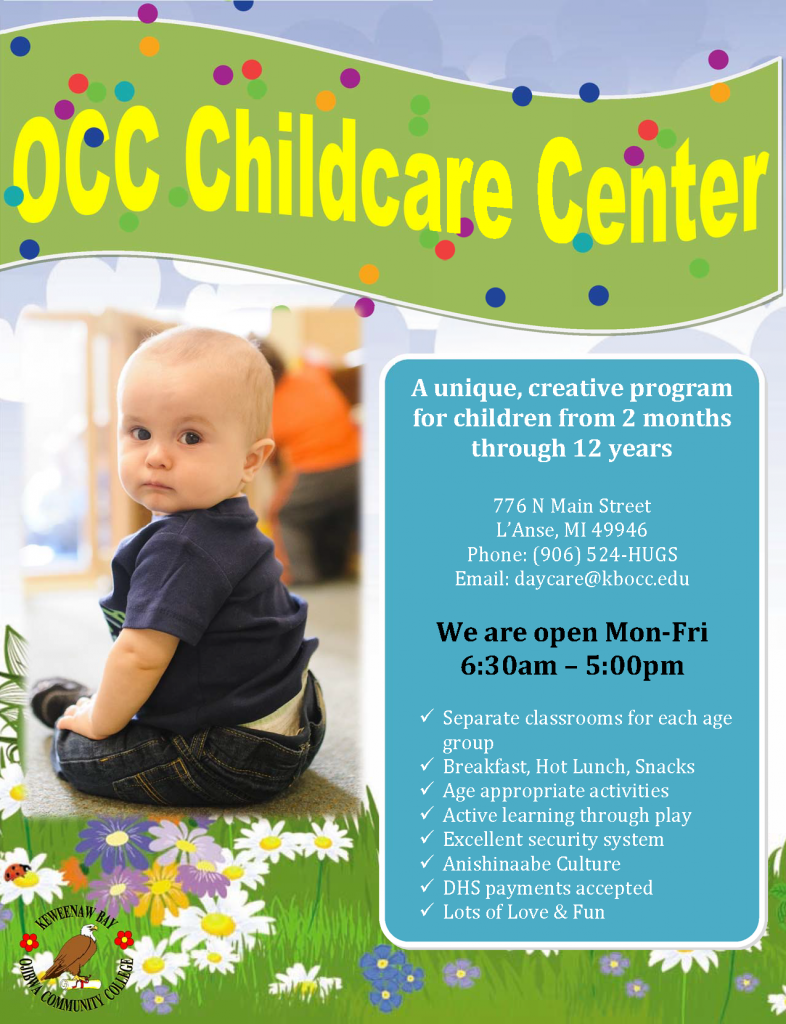 OCC Childcare Center

A unique, creative program for children from 2 months through 12 years

776 N Main Street
L'Anse, MI 49946
Phone: (906) 524-HUGS
Email: daycare@kbocc.edu

We are open Mon-Fri
6:30am – 5:00pm

✓ Separate classrooms for each age group
✓ Breakfast, Hot Lunch, Snacks
✓ Age appropriate activities
✓ Active learning through play
✓ Excellent security system
✓ Anishinaabe Culture
✓ DHS payments accepted
✓ Lots of Love & Fun

KEWEENAW BAY OJIBWA COMMUNITY COLLEGE